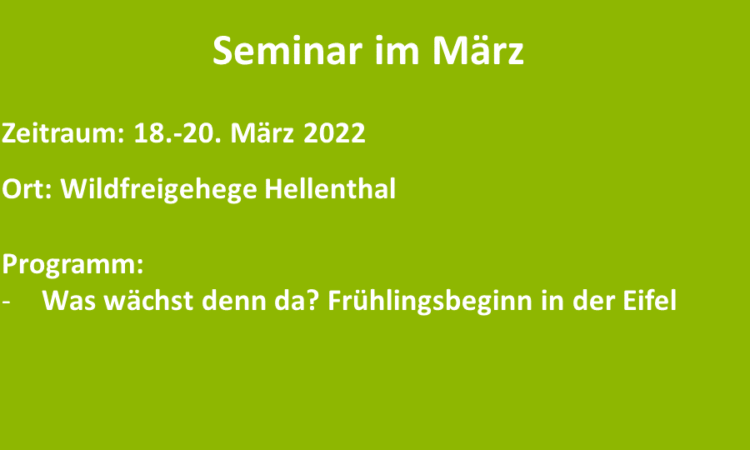 Seminar im März

Zeitraum: 18.-20. März 2022

Ort: Wildfreigehege Hellenthal

Programm:
- Was wächst denn da? Frühlingsbeginn in der Eifel